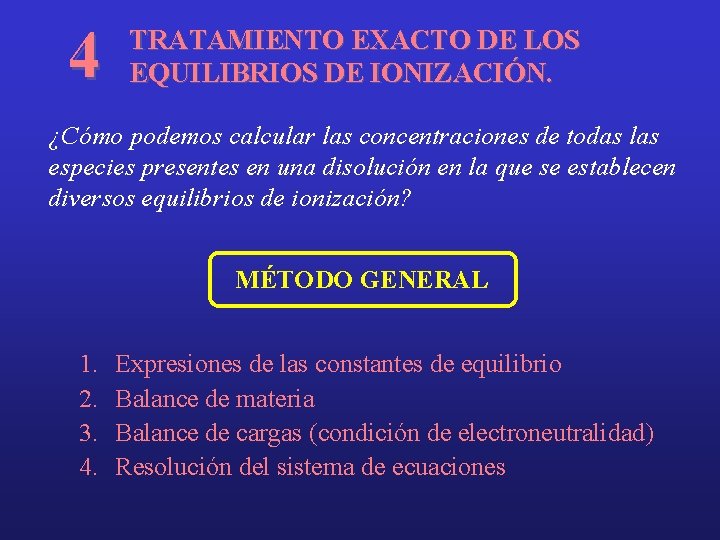 4 TRATAMIENTO EXACTO DE LOS EQUILIBRIOS DE IONIZACIÓN.

¿Cómo podemos calcular las concentraciones de todas las especies presentes en una disolución en la que se establecen diversos equilibrios de ionización?

MÉTODO GENERAL

1. Expresiones de las constantes de equilibrio
2. Balance de materia
3. Balance de cargas (condición de electroneutralidad)
4. Resolución del sistema de ecuaciones